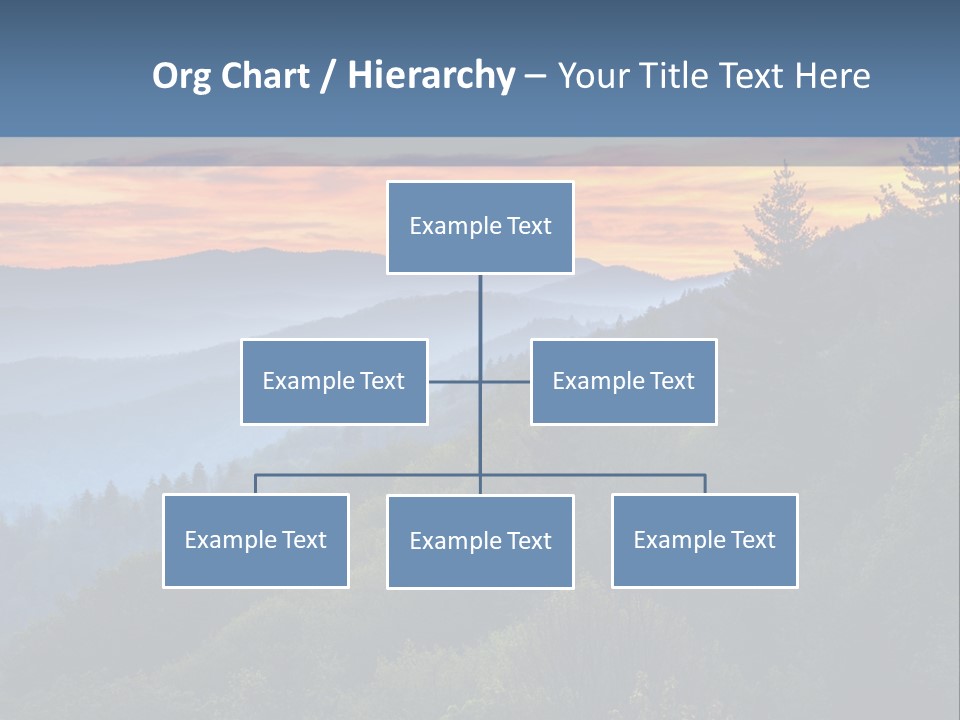 Org Chart / Hierarchy – Your Title Text Here

Example Text

Example Text

Example Text

Example Text

Example Text

Example Text